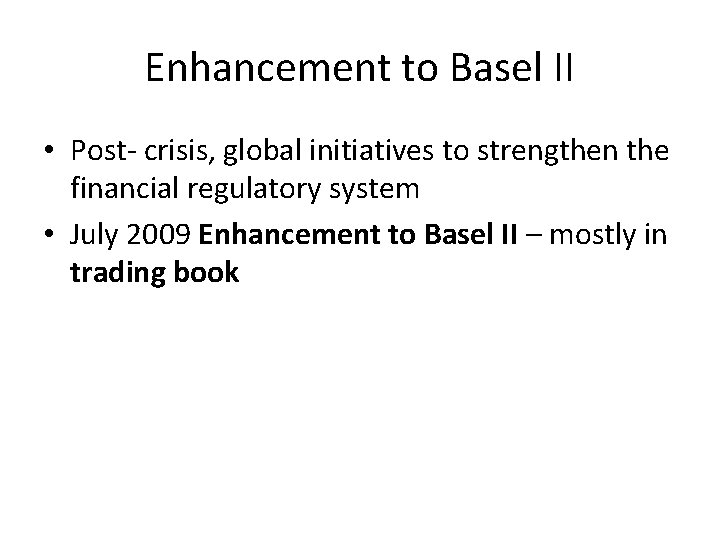 Enhancement to Basel II

• Post- crisis, global initiatives to strengthen the financial regulatory system
• July 2009 Enhancement to Basel II – mostly in trading book